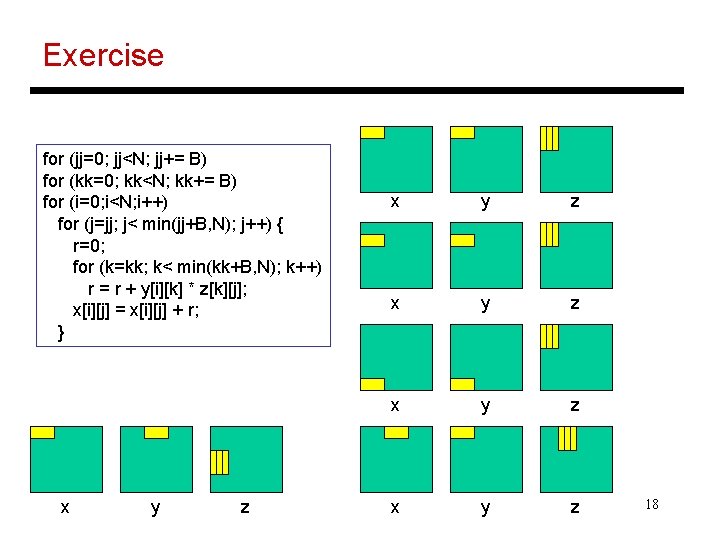 Exercise

for (jj=0; jj<N; jj+= B)
for (kk=0; kk<N; kk+= B)
for (i=0;i<N;i++)
for (j=jj; j< min(jj+B,N); j++) {
r=0;
for (k=kk; k< min(kk+B,N); k++)
r = r + y[i][k] * z[k][j];
x[i][j] = x[i][j] + r;
}

x y z

x y z

x y z

x y z

x y z

18